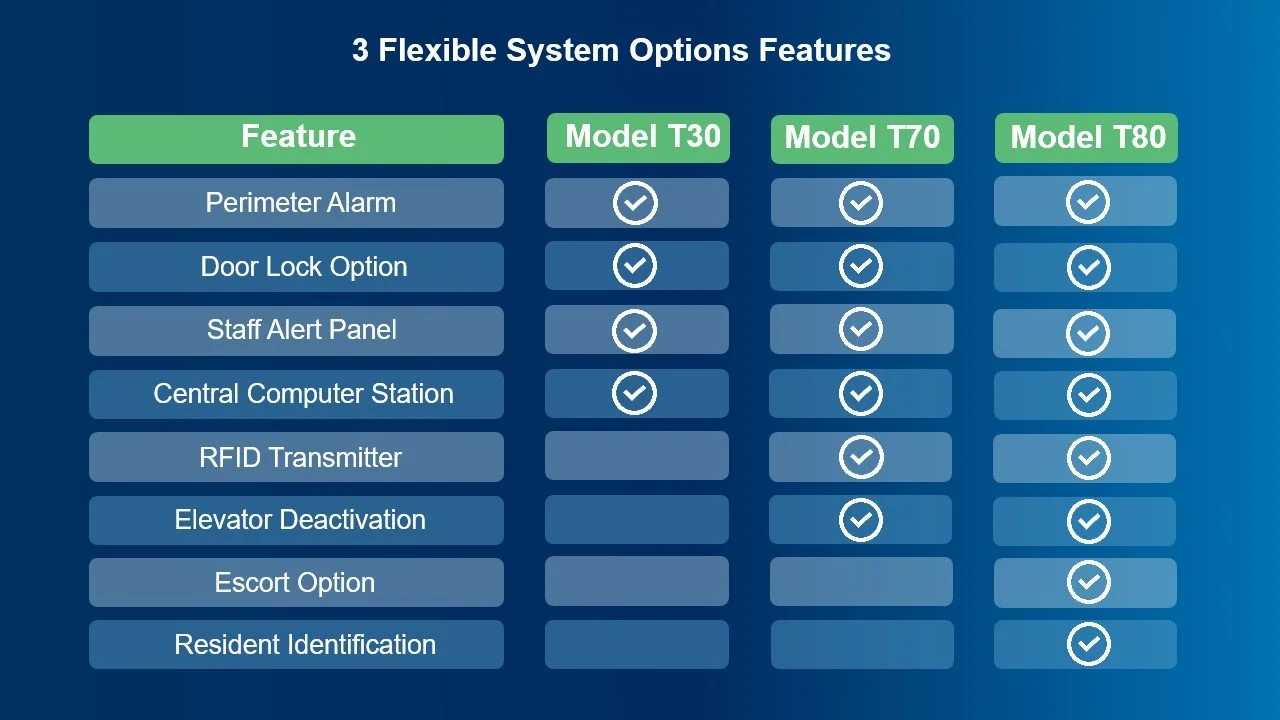 3 Flexible System Options Features

| Feature | Model T30 | Model T70 | Model T80 |
|---|---|---|---|
| Perimeter Alarm | ✓ | ✓ | ✓ |
| Door Lock Option | ✓ | ✓ | ✓ |
| Staff Alert Panel | ✓ | ✓ | ✓ |
| Central Computer Station | ✓ | ✓ | ✓ |
| RFID Transmitter | | ✓ | ✓ |
| Elevator Deactivation | | ✓ | ✓ |
| Escort Option | | | ✓ |
| Resident Identification | | | ✓ |